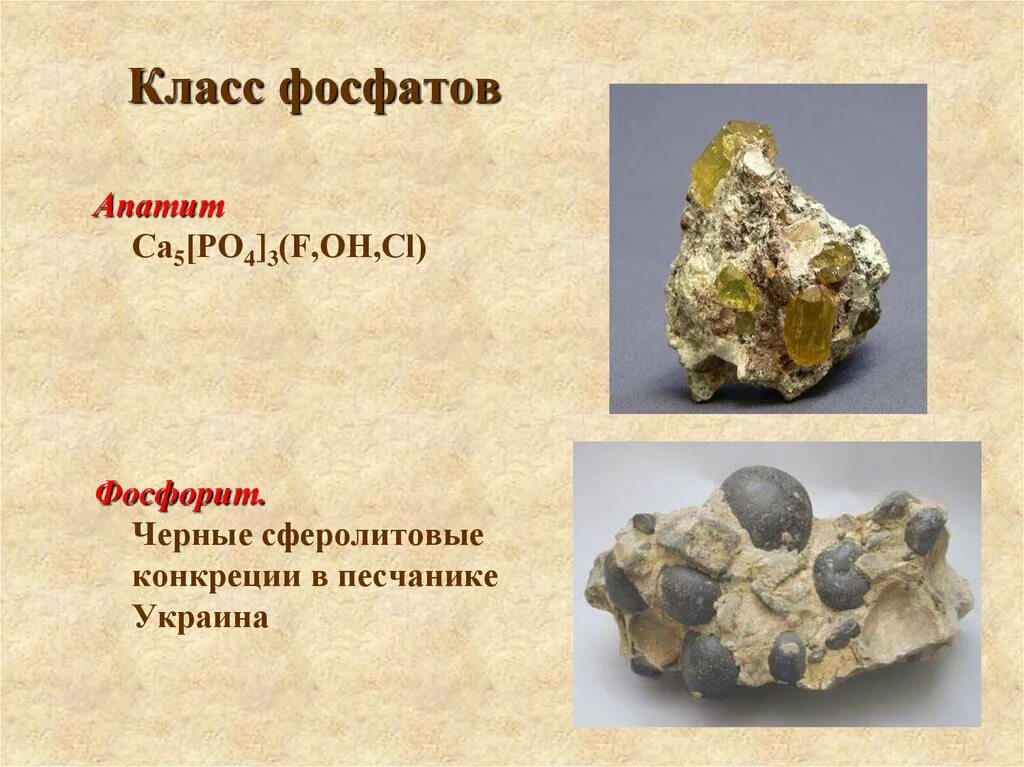 Класс фосфатов

Апатит
$Ca_5[PO_4]_3(F,OH,Cl)$

Фосфорит.
Черные сферолитовые конкреции в песчанике Украина